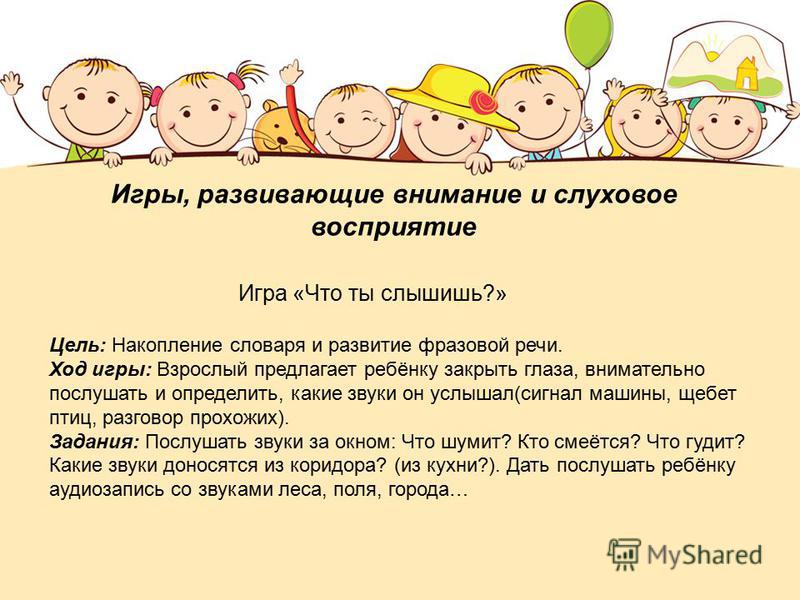 Игры, развивающие внимание и слуховое восприятие

Игра «Что ты слышишь?»

Цель: Накопление словаря и развитие фразовой речи.
Ход игры: Взрослый предлагает ребёнку закрыть глаза, внимательно послушать и определить, какие звуки он услышал(сигнал машины, щебет птиц, разговор прохожих).
Задания: Послушать звуки за окном: Что шумит? Кто смеётся? Что гудит? Какие звуки доносятся из коридора? (из кухни?). Дать послушать ребёнку аудиозапись со звуками леса, поля, города…

MyShared